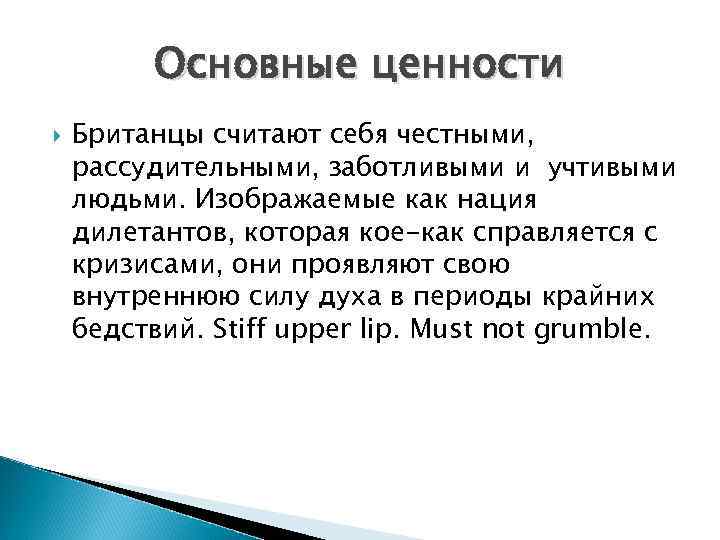 Основные ценности

Британцы считают себя честными, рассудительными, заботливыми и учтивыми людьми. Изображаемые как нация дилетантов, которая кое-как справляется с кризисами, они проявляют свою внутреннюю силу духа в периоды крайних бедствий. Stiff upper lip. Must not grumble.